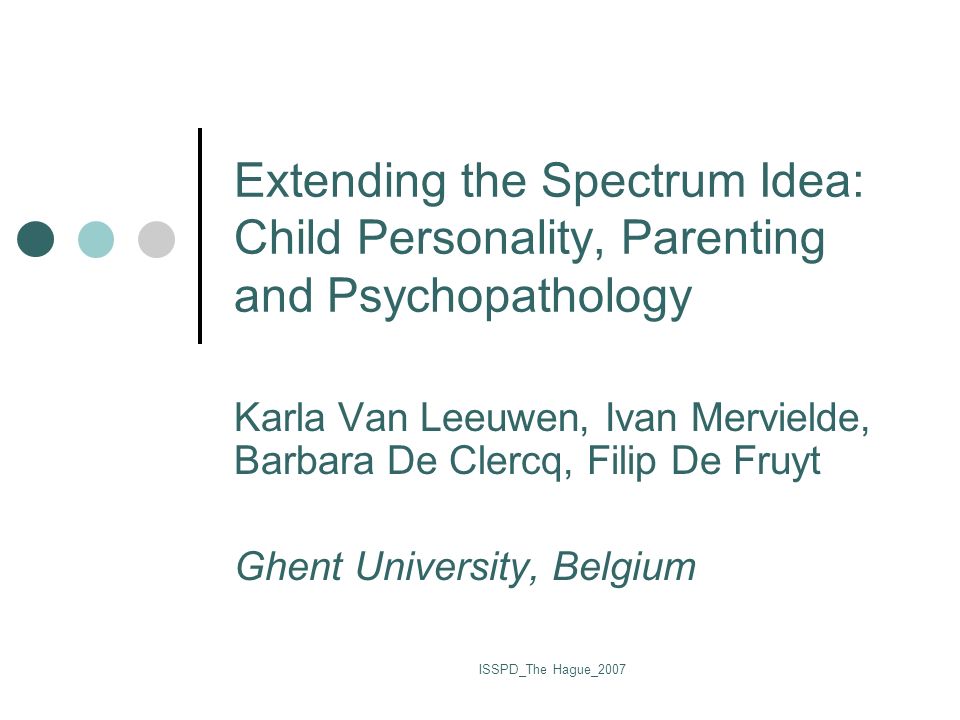 Extending the Spectrum Idea: Child Personality, Parenting and Psychopathology

Karla Van Leeuwen, Ivan Mervielde, Barbara De Clercq, Filip De Fruyt

Ghent University, Belgium

ISSPD_The Hague_2007